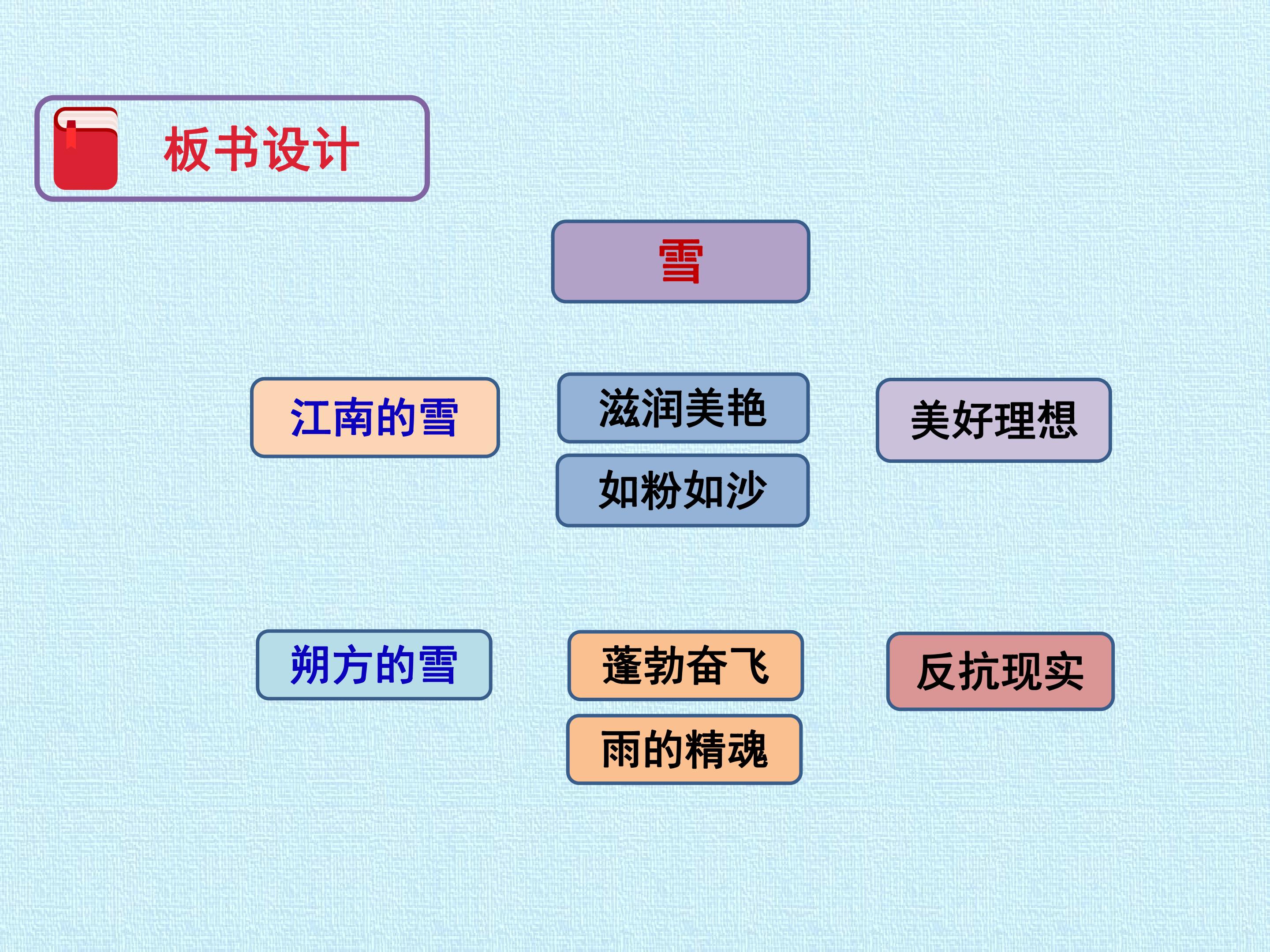 板书设计

雪

江南的雪

滋润美艳

如粉如沙

美好理想

朔方的雪

蓬勃奋飞

雨的精魂

反抗现实